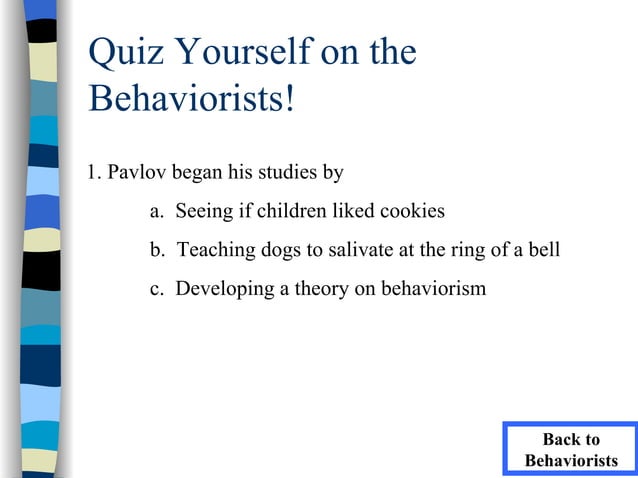 Quiz Yourself on the Behaviorists!

1. Pavlov began his studies by

a. Seeing if children liked cookies

b. Teaching dogs to salivate at the ring of a bell

c. Developing a theory on behaviorism

Back to Behaviorists